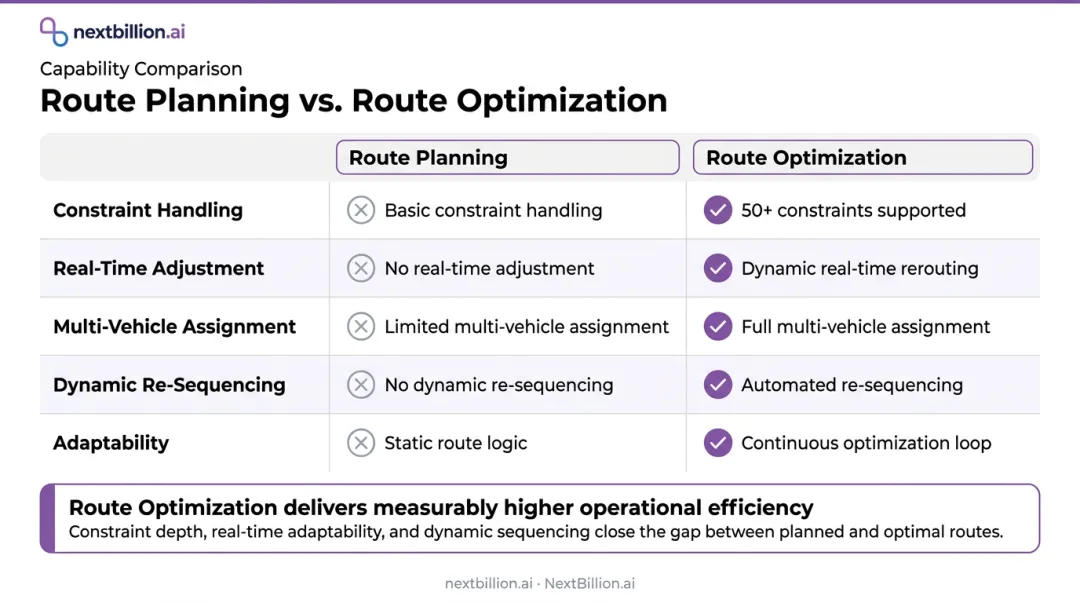 nextbillion.ai

Capability Comparison

Route Planning vs. Route Optimization

| | Route Planning | Route Optimization |
|---|---|---|
| Constraint Handling | Basic constraint handling | 50+ constraints supported |
| Real-Time Adjustment | No real-time adjustment | Dynamic real-time rerouting |
| Multi-Vehicle Assignment | Limited multi-vehicle assignment | Full multi-vehicle assignment |
| Dynamic Re-Sequencing | No dynamic re-sequencing | Automated re-sequencing |
| Adaptability | Static route logic | Continuous optimization loop |

Route Optimization delivers measurably higher operational efficiency
Constraint depth, real-time adaptability, and dynamic sequencing close the gap between planned and optimal routes.

nextbillion.ai · NextBillion.ai